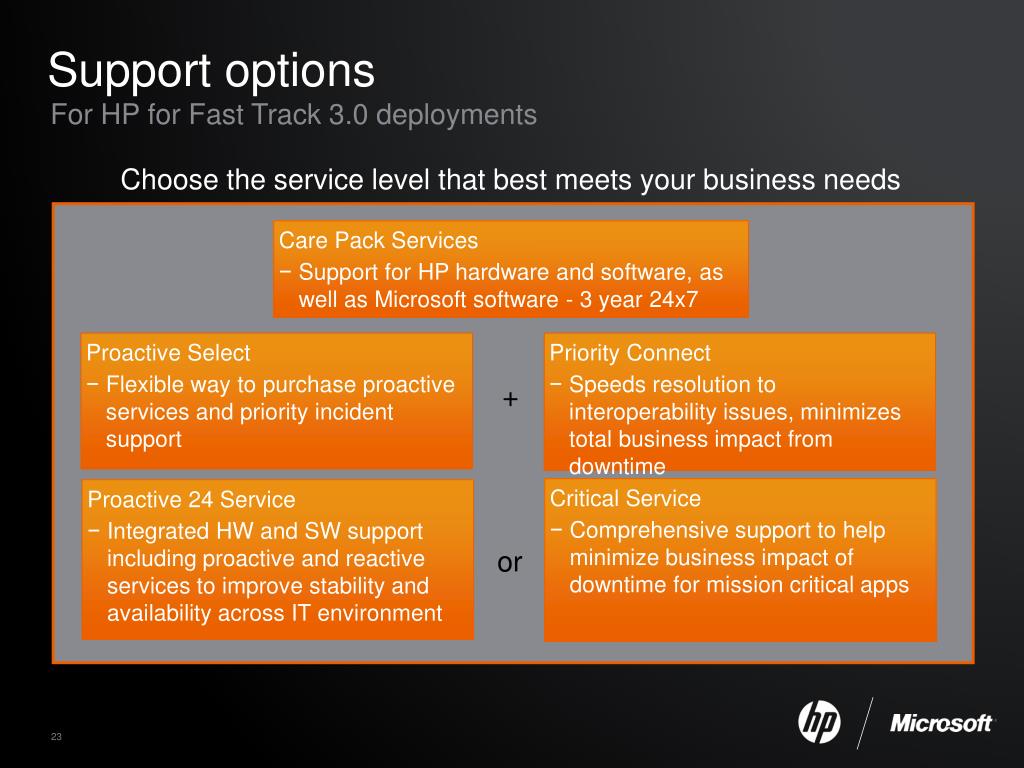 Support options
For HP for Fast Track 3.0 deployments

Choose the service level that best meets your business needs

Care Pack Services
− Support for HP hardware and software, as well as Microsoft software - 3 year 24x7

Proactive Select
− Flexible way to purchase proactive services and priority incident support

+

Priority Connect
− Speeds resolution to interoperability issues, minimizes total business impact from downtime

Proactive 24 Service
− Integrated HW and SW support including proactive and reactive services to improve stability and availability across IT environment

or

Critical Service
− Comprehensive support to help minimize business impact of downtime for mission critical apps

23

hp

Microsoft